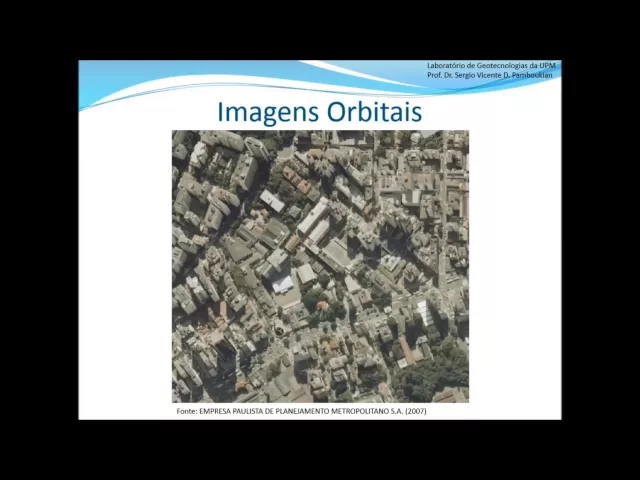 Laboratório de Geotecnologias da UPM
Prof. Dr. Sergio Vicente D. Pamboukian

Imagens Orbitais

Fonte: EMPRESA PAULISTA DE PLANEJAMENTO METROPOLITANO S.A. (2007)